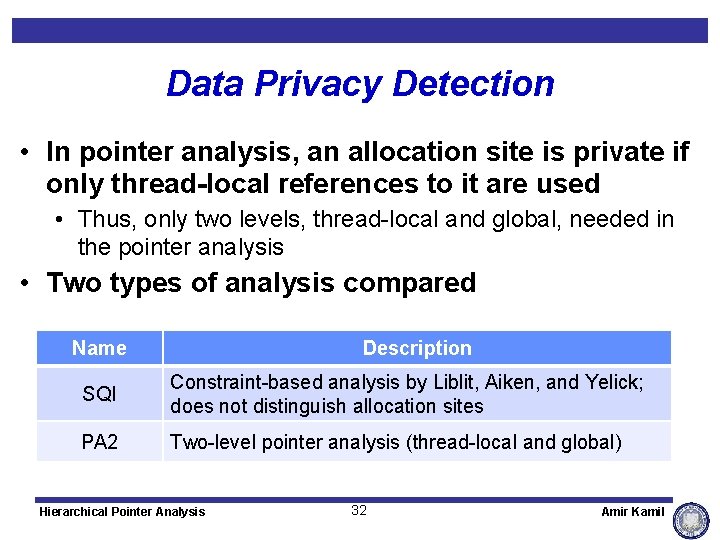 Data Privacy Detection

• In pointer analysis, an allocation site is private if only thread-local references to it are used
  • Thus, only two levels, thread-local and global, needed in the pointer analysis
• Two types of analysis compared

| Name | Description |
|---|---|
| SQI | Constraint-based analysis by Liblit, Aiken, and Yelick; does not distinguish allocation sites |
| PA2 | Two-level pointer analysis (thread-local and global) |

Hierarchical Pointer Analysis 32 Amir Kamil